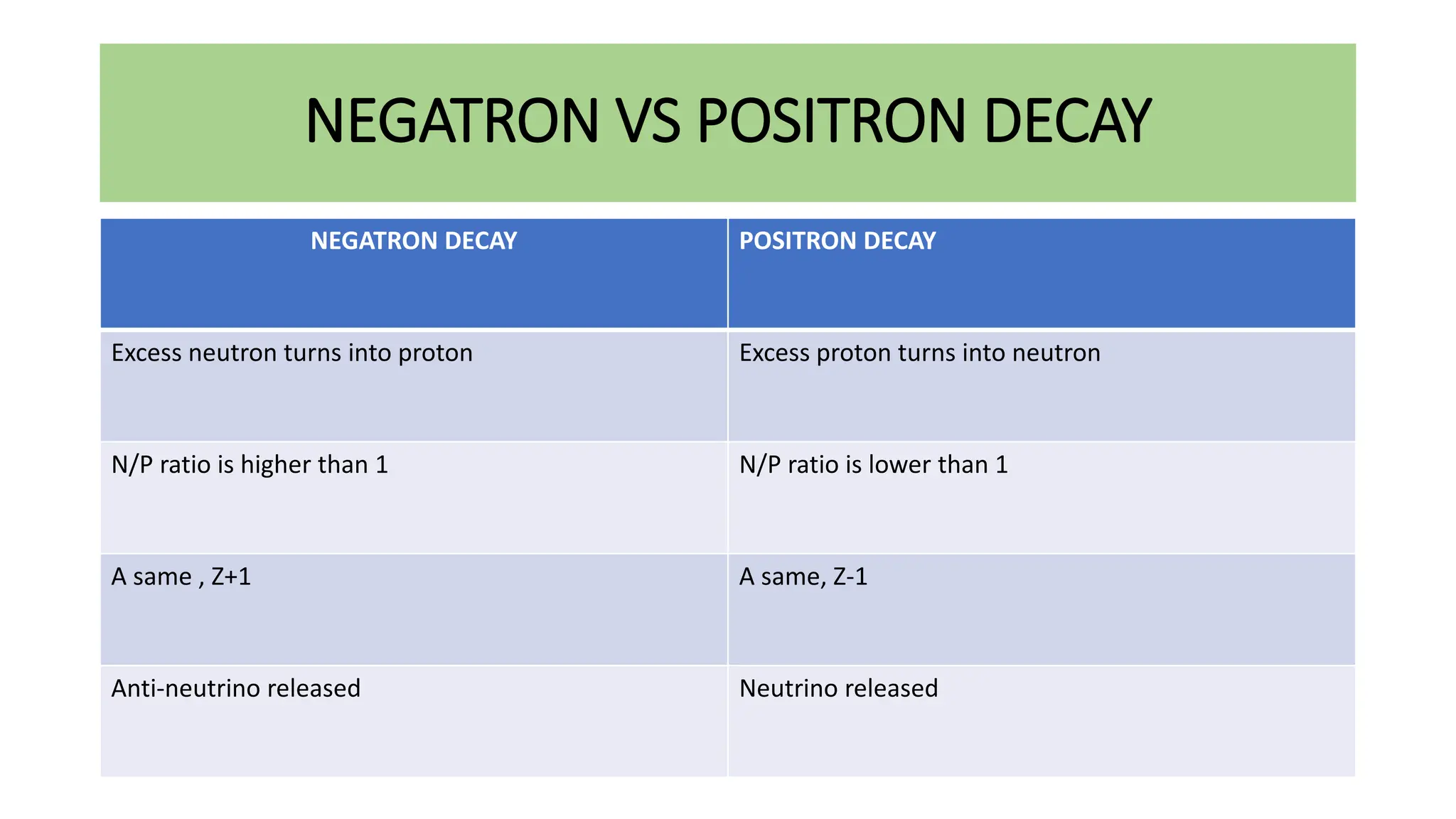 NEGATRON VS POSITRON DECAY

| NEGATRON DECAY | POSITRON DECAY |
|---|---|
| Excess neutron turns into proton | Excess proton turns into neutron |
| N/P ratio is higher than 1 | N/P ratio is lower than 1 |
| A same , Z+1 | A same, Z-1 |
| Anti-neutrino released | Neutrino released |